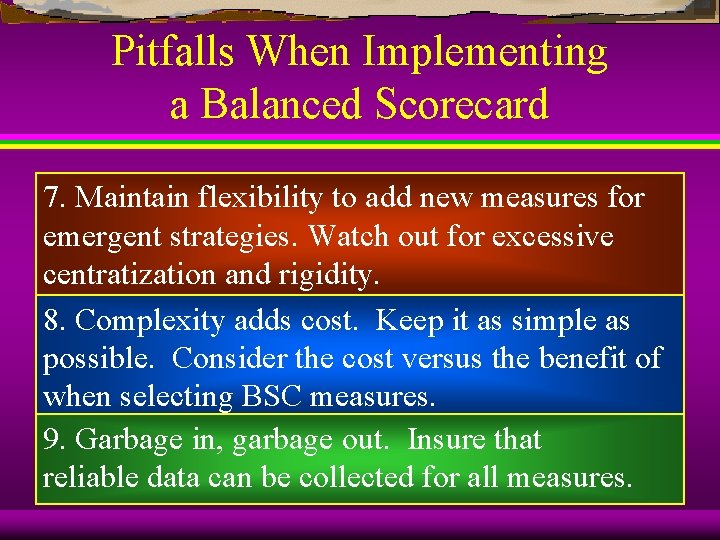 Pitfalls When Implementing a Balanced Scorecard

7. Maintain flexibility to add new measures for emergent strategies. Watch out for excessive centratization and rigidity.

8. Complexity adds cost. Keep it as simple as possible. Consider the cost versus the benefit of when selecting BSC measures.

9. Garbage in, garbage out. Insure that reliable data can be collected for all measures.